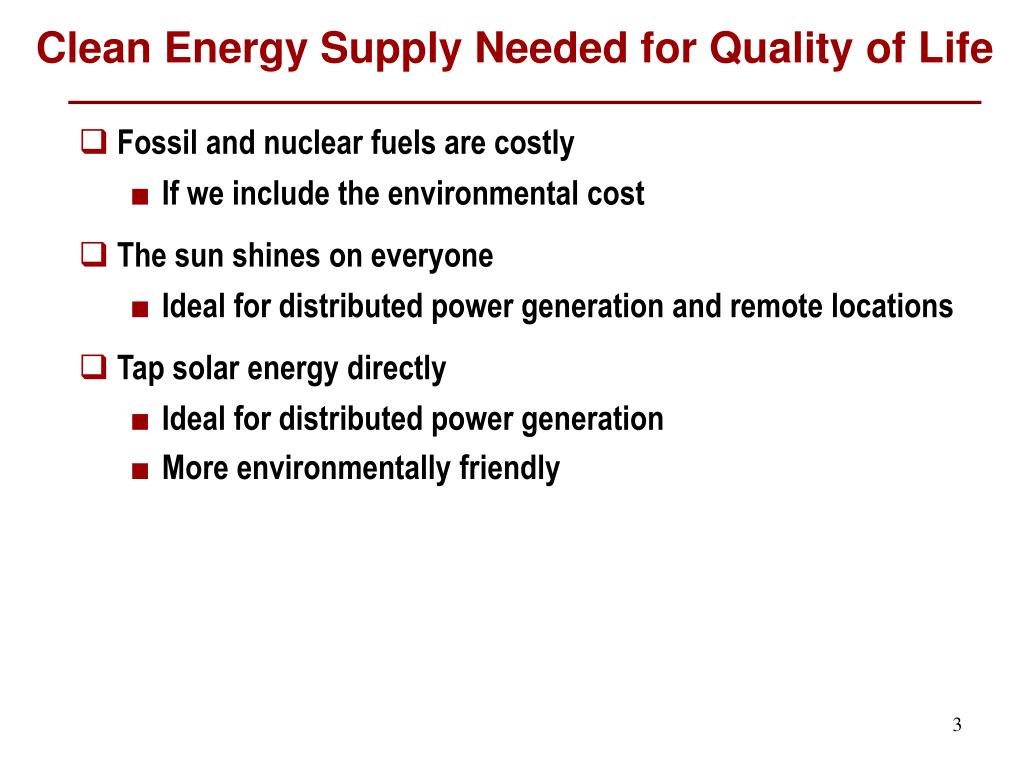 Clean Energy Supply Needed for Quality of Life

❑ Fossil and nuclear fuels are costly
■ If we include the environmental cost

❑ The sun shines on everyone
■ Ideal for distributed power generation and remote locations

❑ Tap solar energy directly
■ Ideal for distributed power generation
■ More environmentally friendly

3